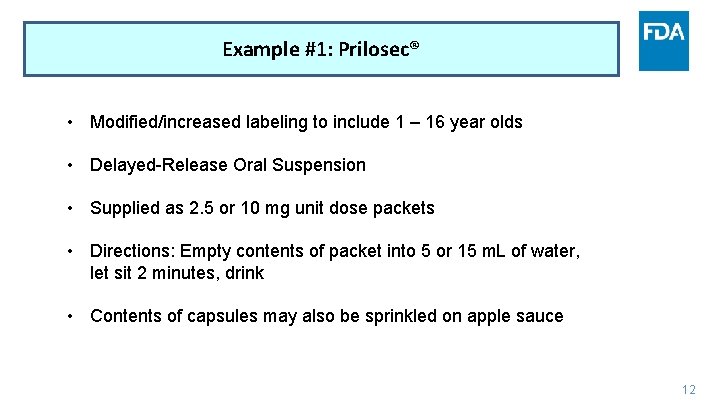 Example #1: Prilosec®

FDA

• Modified/increased labeling to include 1 – 16 year olds

• Delayed-Release Oral Suspension

• Supplied as 2.5 or 10 mg unit dose packets

• Directions: Empty contents of packet into 5 or 15 mL of water, let sit 2 minutes, drink

• Contents of capsules may also be sprinkled on apple sauce

12